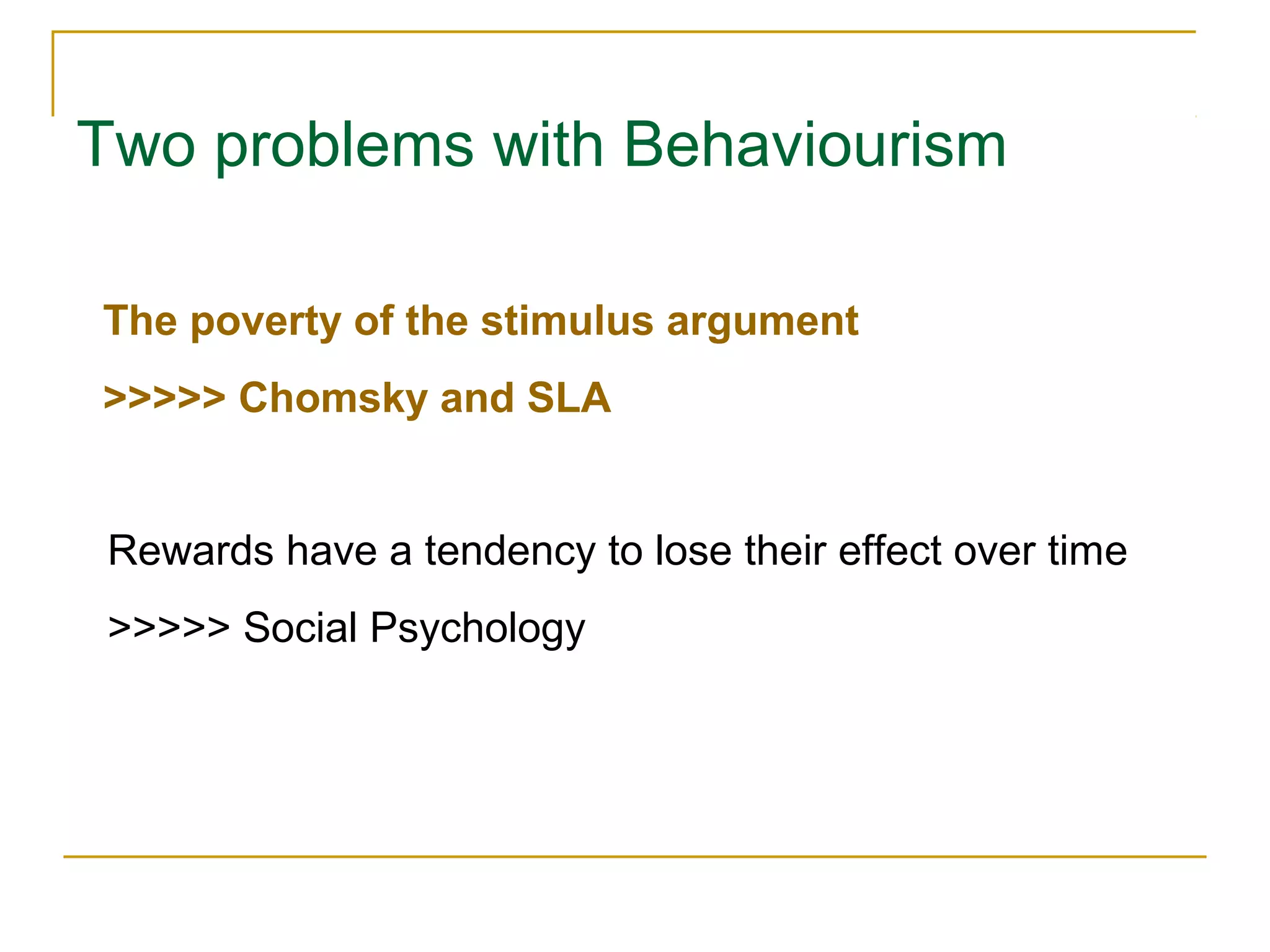 Two problems with Behaviourism

The poverty of the stimulus argument

>>>>> Chomsky and SLA

Rewards have a tendency to lose their effect over time

>>>>> Social Psychology